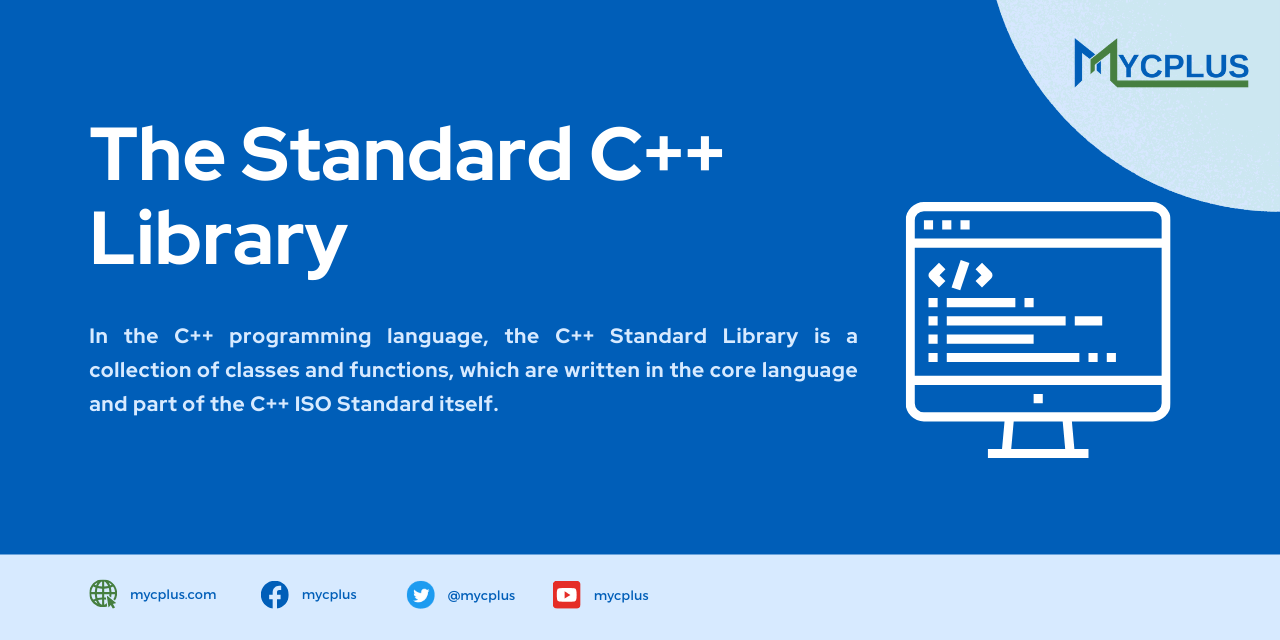 MYCPLUS

The Standard C++ Library

In the C++ programming language, the C++ Standard Library is a collection of classes and functions, which are written in the core language and part of the C++ ISO Standard itself.

mycplus.com mycplus @mycplus mycplus